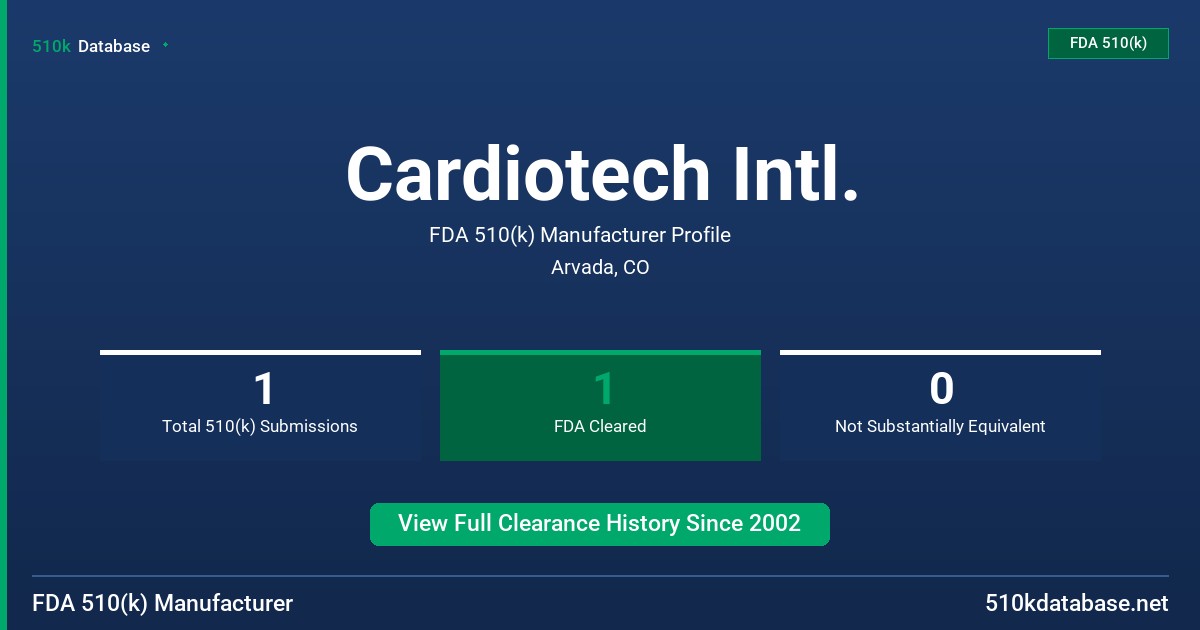 510k Database

FDA 510(k)

Cardiotech Intl.

FDA 510(k) Manufacturer Profile

Arvada, CO

1
Total 510(k) Submissions

1
FDA Cleared

0
Not Substantially Equivalent

View Full Clearance History Since 2002

FDA 510(k) Manufacturer

510kdatabase.net